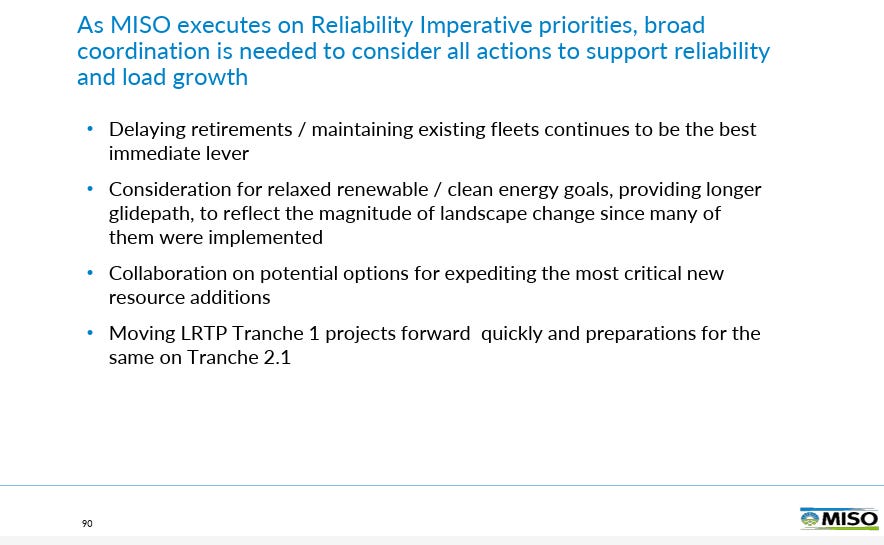 As MISO executes on Reliability Imperative priorities, broad coordination is needed to consider all actions to support reliability and load growth

• Delaying retirements / maintaining existing fleets continues to be the best immediate lever

• Consideration for relaxed renewable / clean energy goals, providing longer glidepath, to reflect the magnitude of landscape change since many of them were implemented

• Collaboration on potential options for expediting the most critical new resource additions

• Moving LRTP Tranche 1 projects forward  quickly and preparations for the same on Tranche 2.1

90

MISO